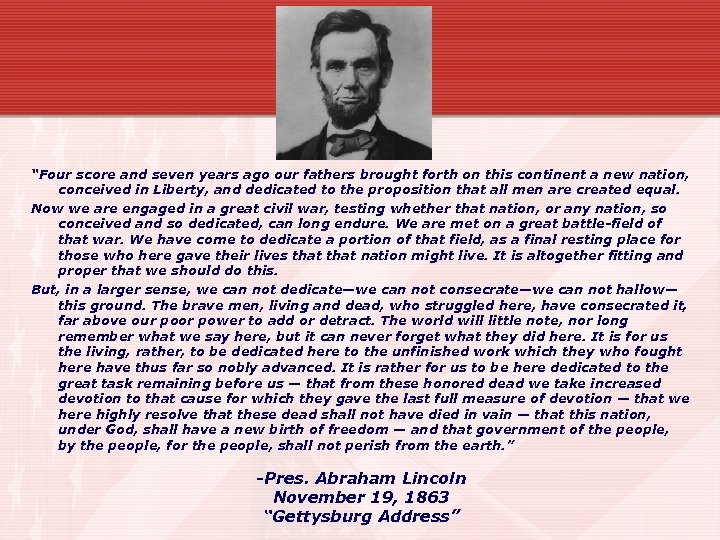 "Four score and seven years ago our fathers brought forth on this continent a new nation, conceived in Liberty, and dedicated to the proposition that all men are created equal.

Now we are engaged in a great civil war, testing whether that nation, or any nation, so conceived and so dedicated, can long endure. We are met on a great battle-field of that war. We have come to dedicate a portion of that field, as a final resting place for those who here gave their lives that that nation might live. It is altogether fitting and proper that we should do this.

But, in a larger sense, we can not dedicate—we can not consecrate—we can not hallow—this ground. The brave men, living and dead, who struggled here, have consecrated it, far above our poor power to add or detract. The world will little note, nor long remember what we say here, but it can never forget what they did here. It is for us the living, rather, to be dedicated here to the unfinished work which they who fought here have thus far so nobly advanced. It is rather for us to be here dedicated to the great task remaining before us — that from these honored dead we take increased devotion to that cause for which they gave the last full measure of devotion — that we here highly resolve that these dead shall not have died in vain — that this nation, under God, shall have a new birth of freedom — and that government of the people, by the people, for the people, shall not perish from the earth."

-Pres. Abraham Lincoln
November 19, 1863
"Gettysburg Address"